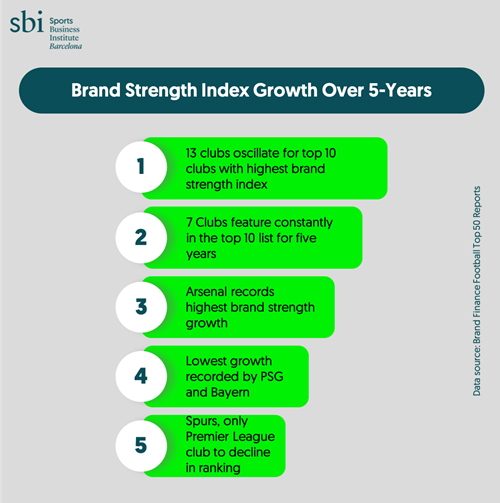 sbi Sports Business Institute Barcelona

Brand Strength Index Growth Over 5-Years

1 13 clubs oscillate for top 10 clubs with highest brand strength index

2 7 Clubs feature constantly in the top 10 list for five years

3 Arsenal records highest brand strength growth

4 Lowest growth recorded by PSG and Bayern

5 Spurs, only Premier League club to decline in ranking

Data source: Brand Finance Football Top 50 Reports